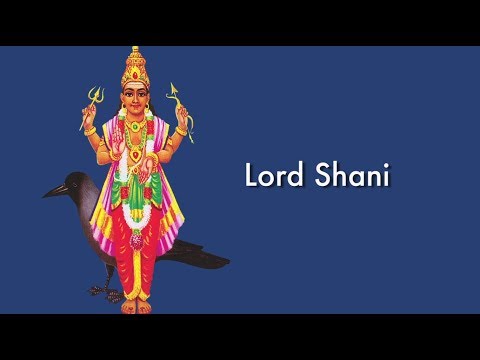 Lord Shani